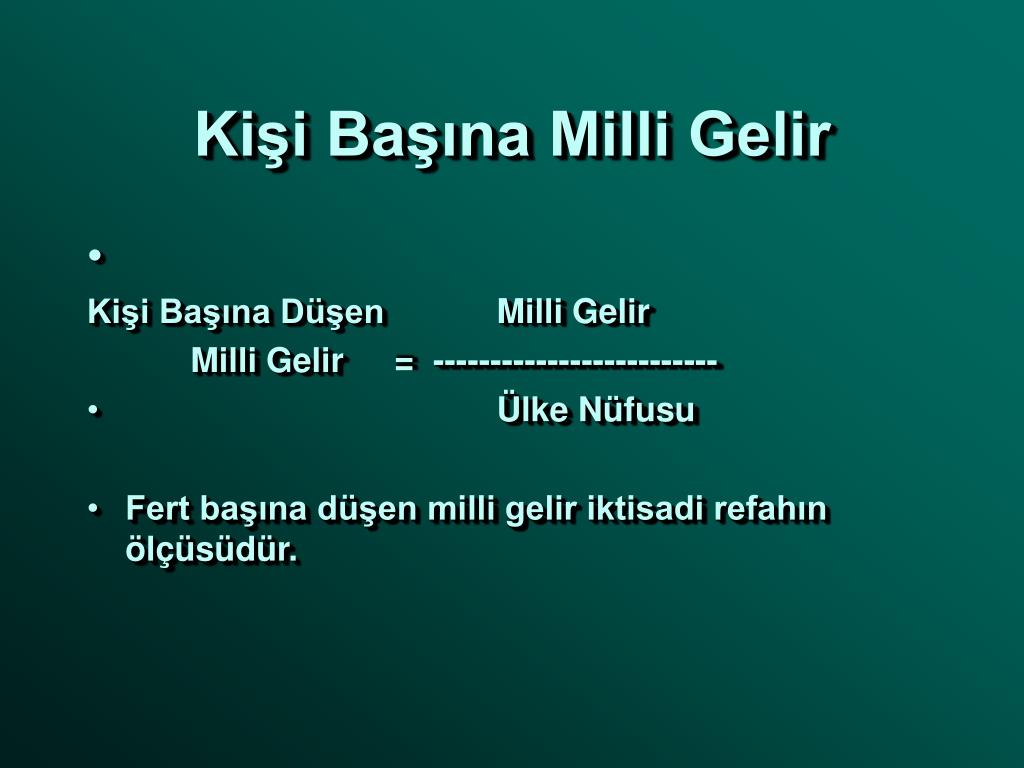 Kişi Başına Milli Gelir

•

Kişi Başına Düşen Milli Gelir

Milli Gelir = ------------------------

• Ülke Nüfusu

• Fert başına düşen milli gelir iktisadi refahın ölçüsüdür.